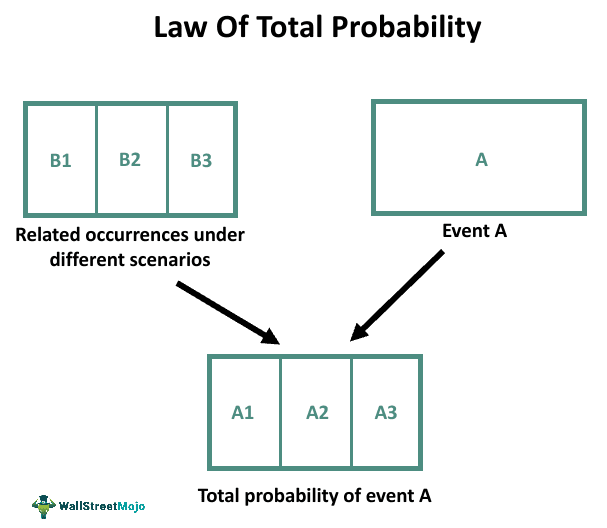 Law Of Total Probability

B1 B2 B3

Related occurrences under different scenarios

A

Event A

A1 A2 A3

Total probability of event A

WallStreetMojo